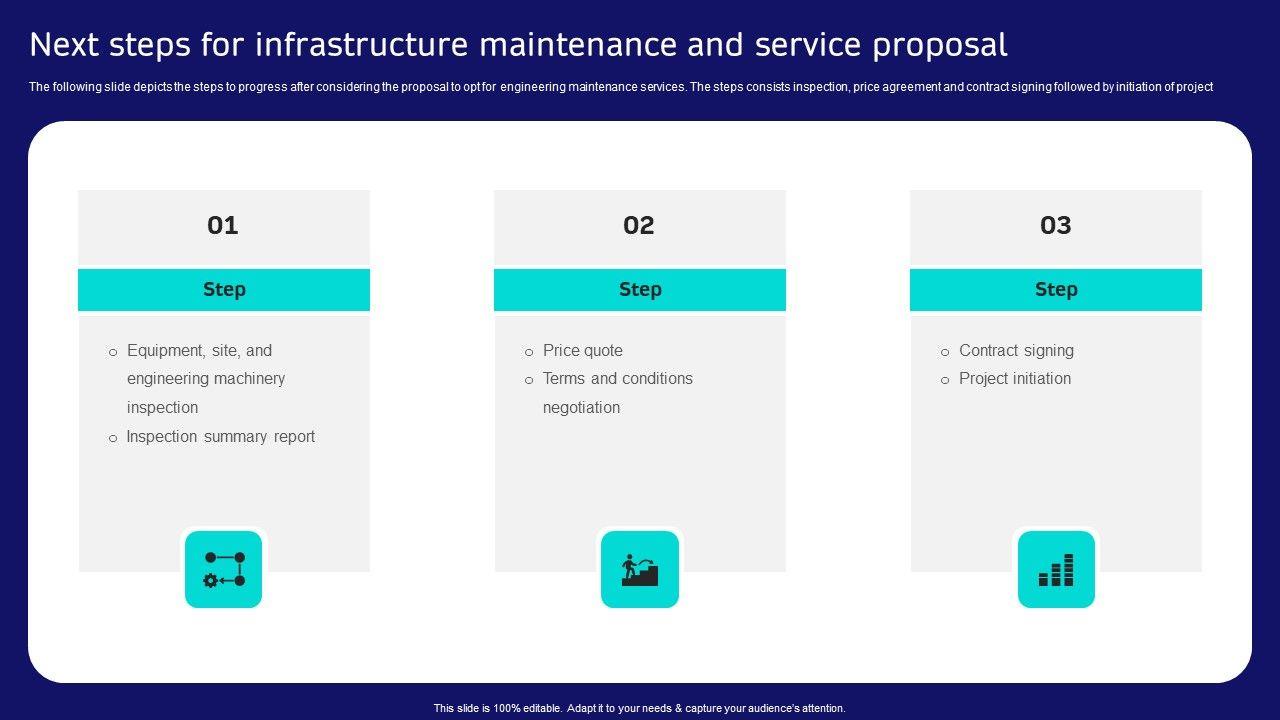 Next steps for infrastructure maintenance and service proposal

The following slide depicts the steps to progress after considering the proposal to opt for engineering maintenance services. The steps consists inspection, price agreement and contract signing followed by initiation of project

01

Step

o Equipment, site, and engineering machinery inspection
o Inspection summary report

02

Step

o Price quote
o Terms and conditions negotiation

03

Step

o Contract signing
o Project initiation

This slide is 100% editable. Adapt it to your needs & capture your audience's attention.